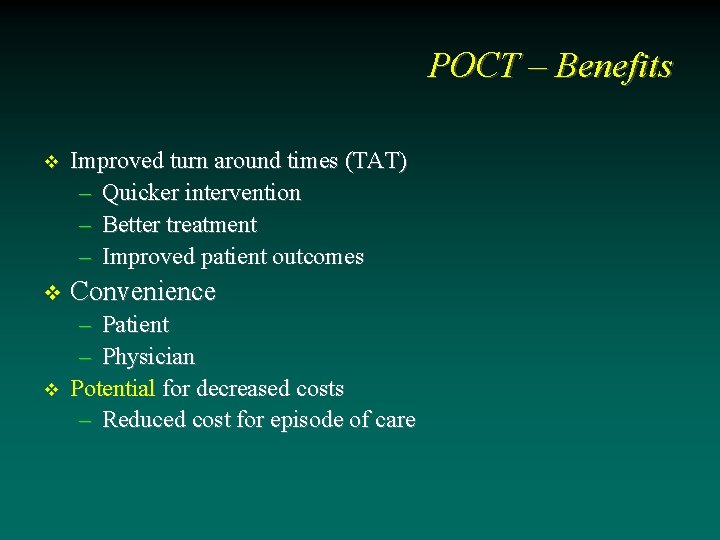 POCT – Benefits

❖ Improved turn around times (TAT)
– Quicker intervention
– Better treatment
– Improved patient outcomes
❖ Convenience
– Patient
– Physician
❖ Potential for decreased costs
– Reduced cost for episode of care